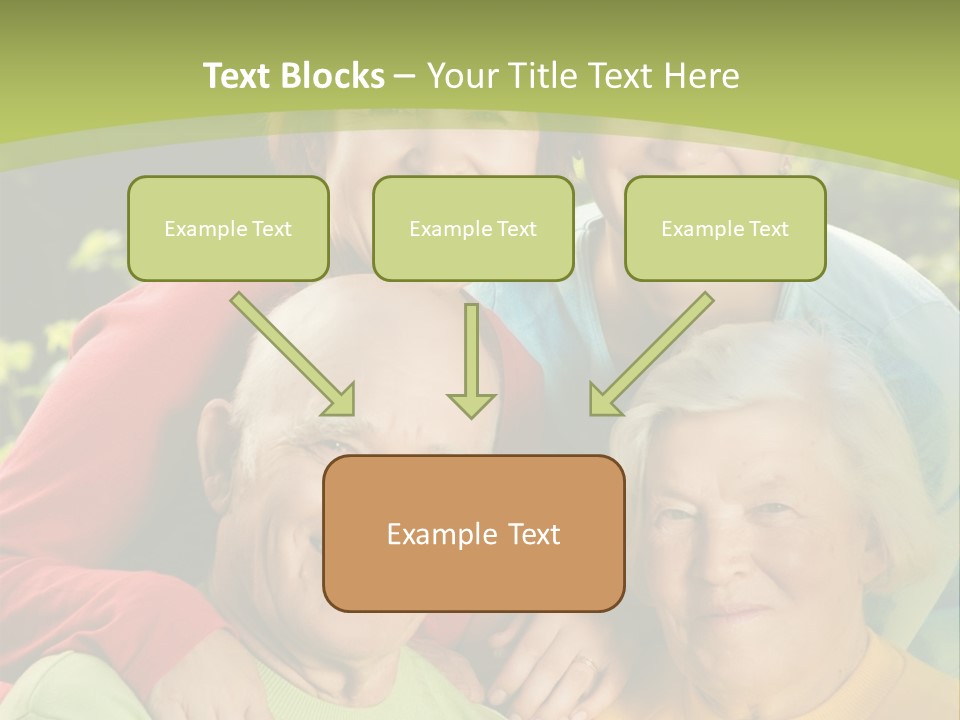 Text Blocks – Your Title Text Here

Example Text

Example Text

Example Text

Example Text